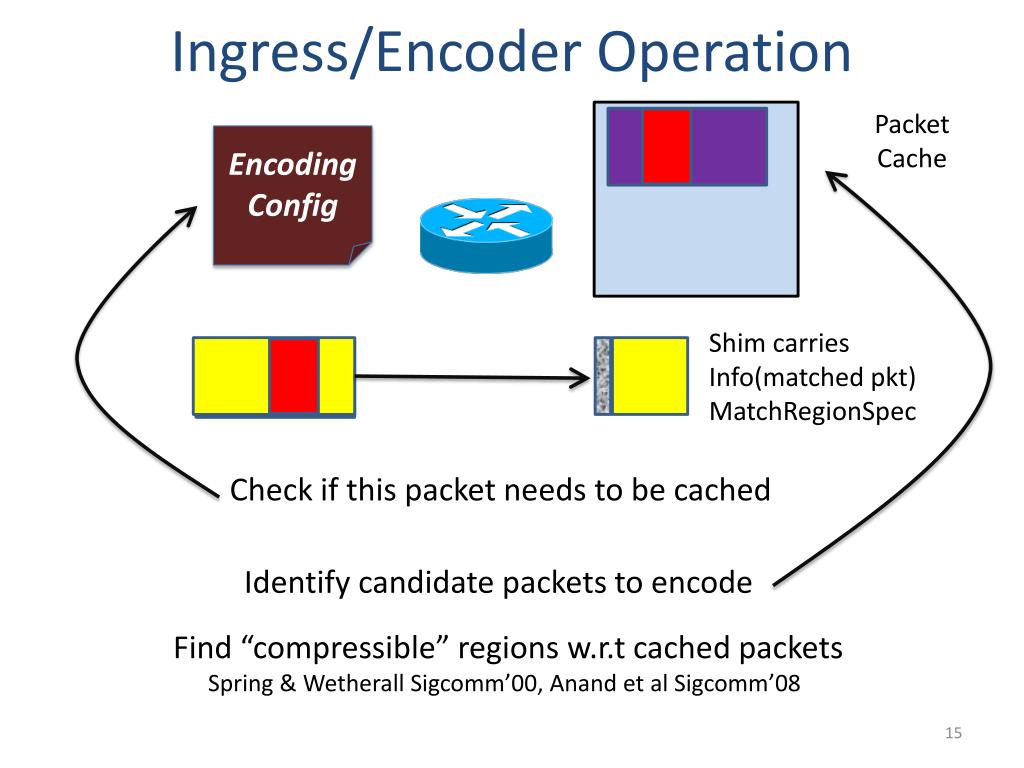 Ingress/Encoder Operation

Encoding Config

Packet Cache

Shim carries Info(matched pkt) MatchRegionSpec

Check if this packet needs to be cached

Identify candidate packets to encode

Find “compressible” regions w.r.t cached packets
Spring & Wetherall Sigcomm’00, Anand et al Sigcomm’08

15